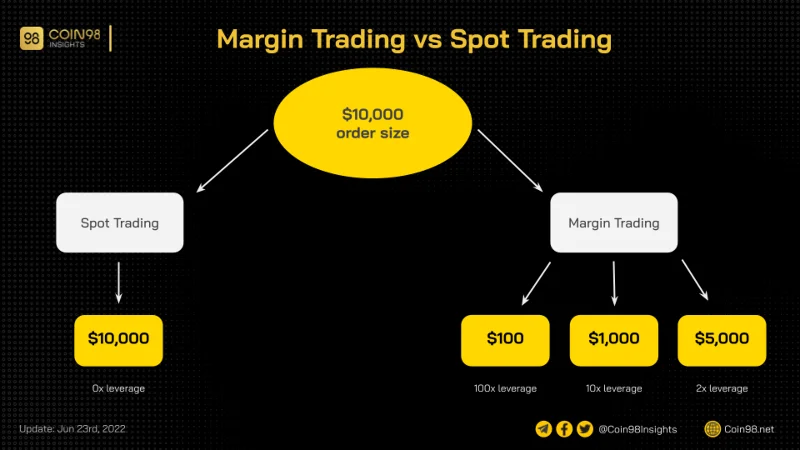 98 COIN98 INSIGHTS

Margin Trading vs Spot Trading

\$10,000 order size

Spot Trading

Margin Trading

\$10,000

0x leverage

\$100

100x leverage

\$1,000

10x leverage

\$5,000

2x leverage

Update: Jun 23rd, 2022

@Coin98Insights

Coin98.net